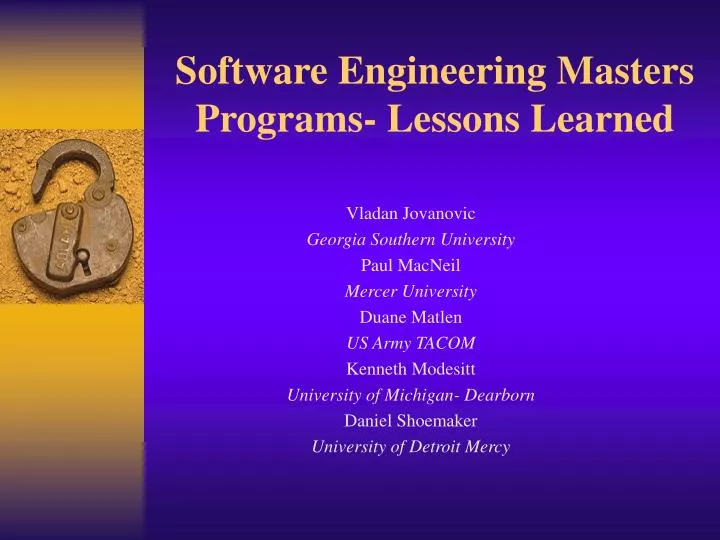 Software Engineering Masters Programs- Lessons Learned

Vladan Jovanovic
Georgia Southern University
Paul MacNeil
Mercer University
Duane Matlen
US Army TACOM
Kenneth Modesitt
University of Michigan- Dearborn
Daniel Shoemaker
University of Detroit Mercy